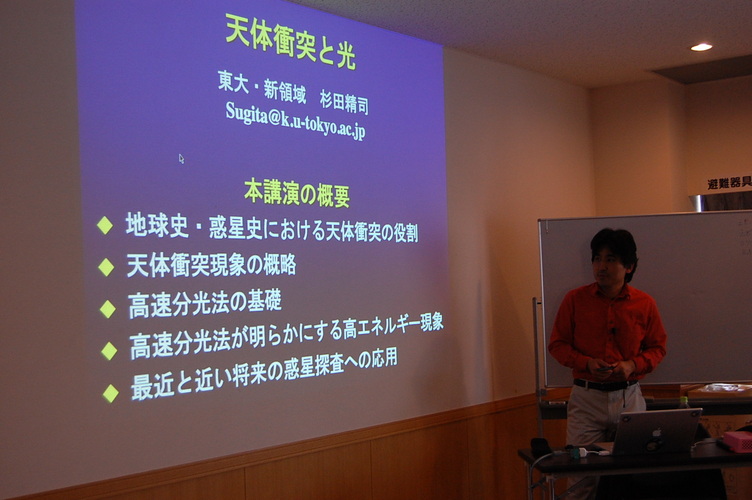 天体衝突と光

東大・新領域　杉田精司
Sugita@k.u-tokyo.ac.jp

本講演の概要

◆ 地球史・惑星史における天体衝突の役割
◆ 天体衝突現象の概略
◆ 高速分光法の基礎
◆ 高速分光法が明らかにする高エネルギー現象
◆ 最近と近い将来の惑星探査への応用

避難器具